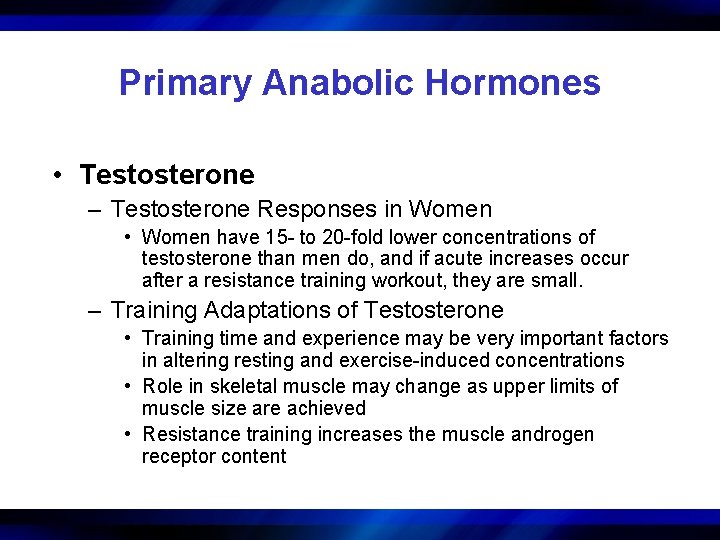 Primary Anabolic Hormones

• Testosterone

– Testosterone Responses in Women

• Women have 15- to 20-fold lower concentrations of testosterone than men do, and if acute increases occur after a resistance training workout, they are small.

– Training Adaptations of Testosterone

• Training time and experience may be very important factors in altering resting and exercise-induced concentrations

• Role in skeletal muscle may change as upper limits of muscle size are achieved

• Resistance training increases the muscle androgen receptor content